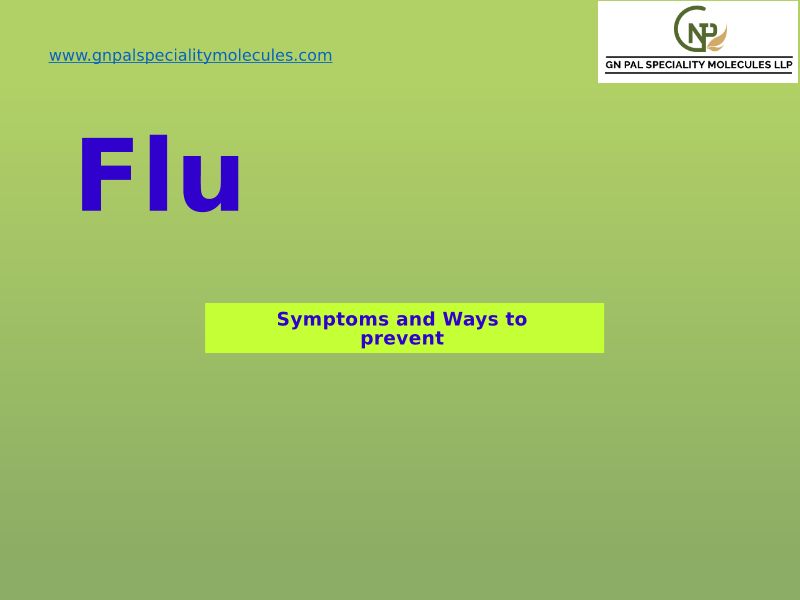 www.gnpalspecialitymolecules.com

GNP
GN PAL SPECIALITY MOLECULES LLP

Flu

Symptoms and Ways to prevent